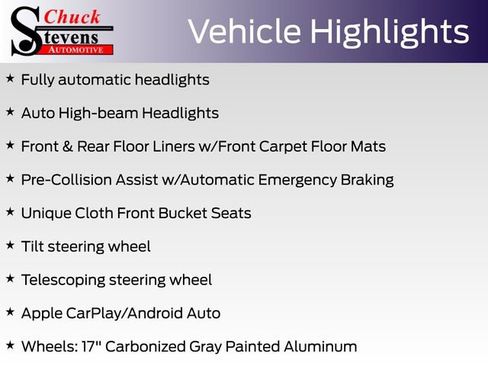 Chuck Stevens AUTOMOTIVE

Vehicle Highlights

★ Fully automatic headlights

★ Auto High-beam Headlights

★ Front & Rear Floor Liners w/Front Carpet Floor Mats

★ Pre-Collision Assist w/Automatic Emergency Braking

★ Unique Cloth Front Bucket Seats

★ Tilt steering wheel

★ Telescoping steering wheel

★ Apple CarPlay/Android Auto

★ Wheels: 17" Carbonized Gray Painted Aluminum